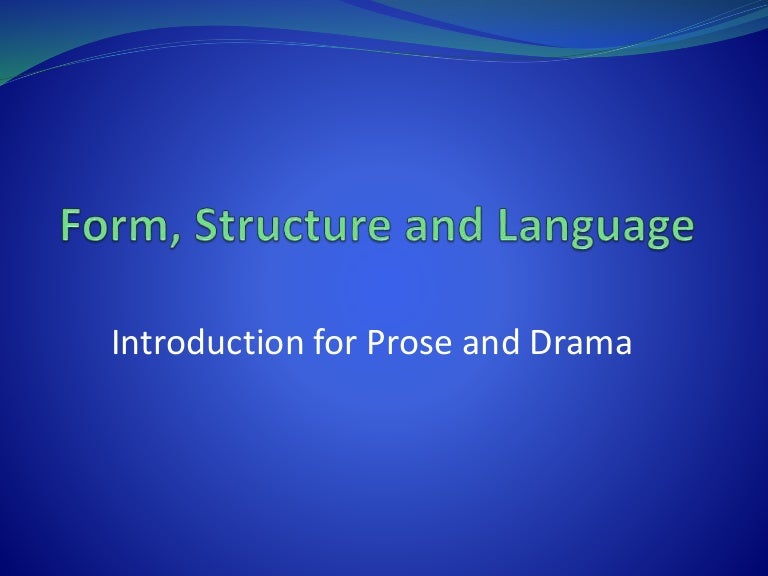 Form, Structure and Language

Introduction for Prose and Drama